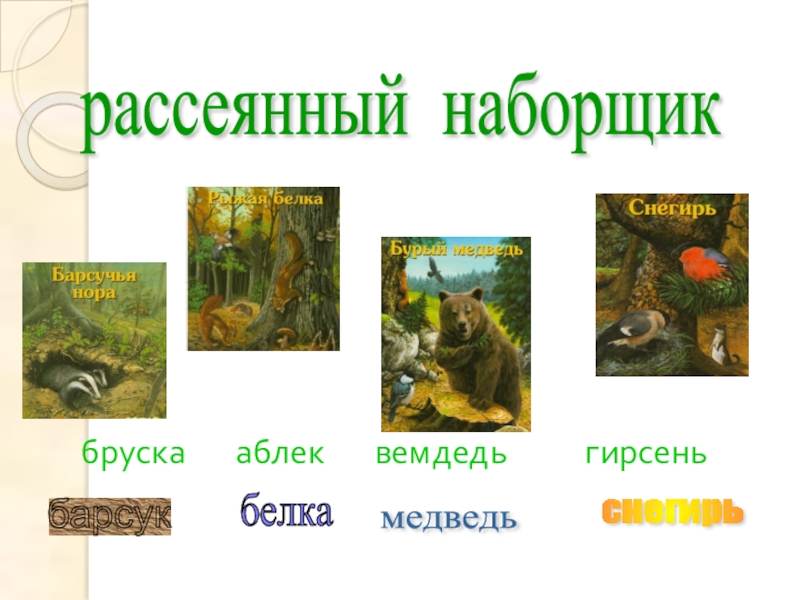 рассеянный наборщик

Барсучья нора

Рыжая белка

Бурый медведь

Снегирь

бруска аблек вемдедь гирсень

барсук белка медведь снегирь